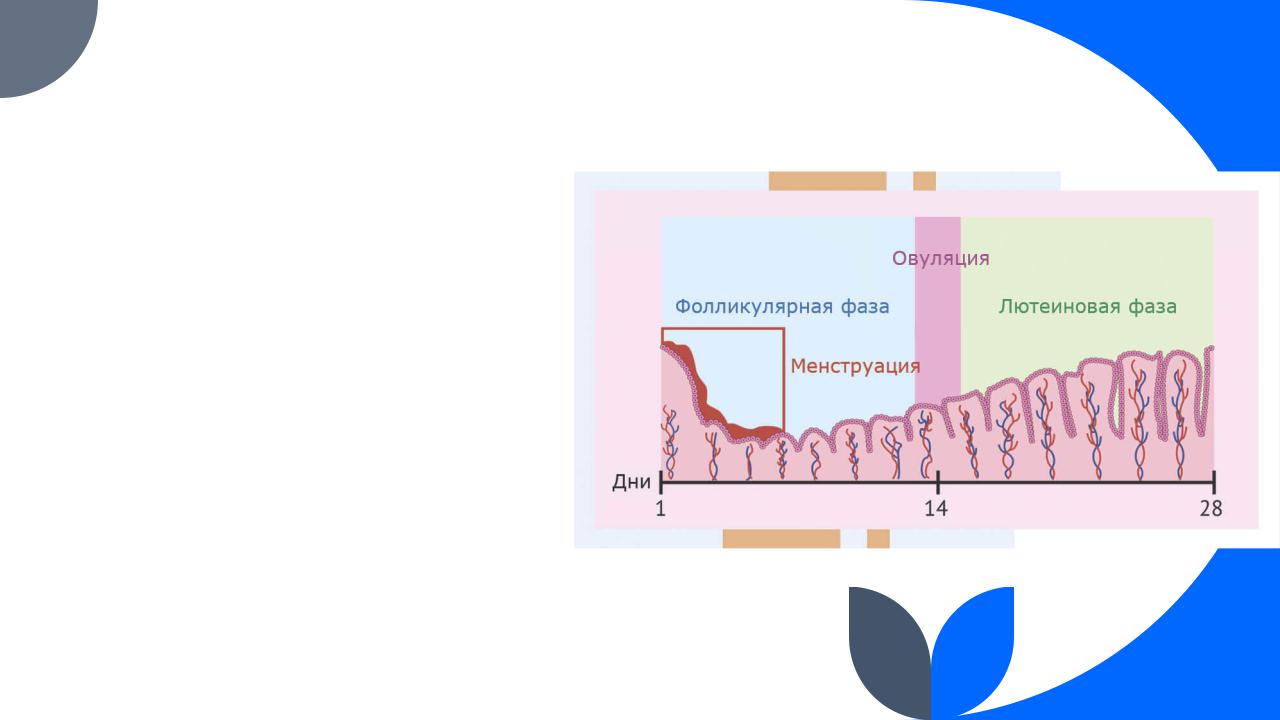 Овуляция

Фолликулярная фаза

Лютеиновая фаза

Менструация

Дни

1

14

28